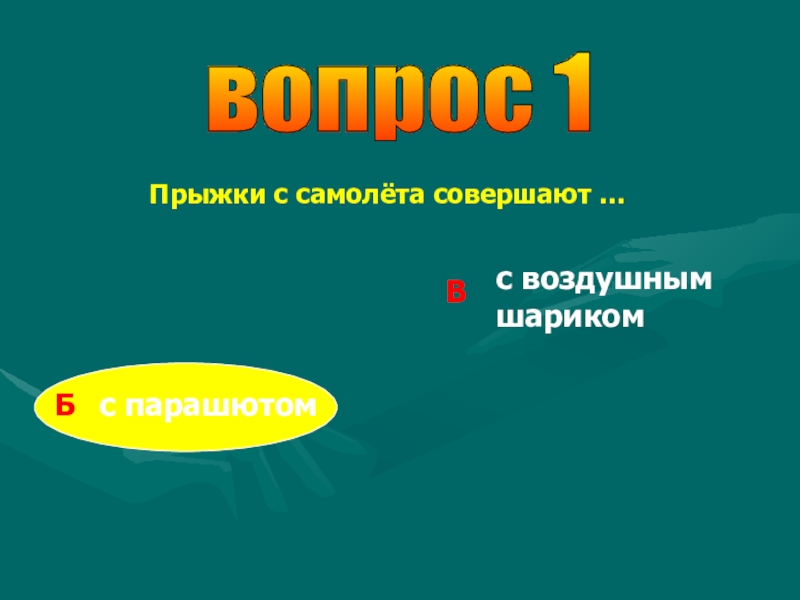 вопрос 1

Прыжки с самолёта совершают …

В с воздушным шариком

Б с парашютом